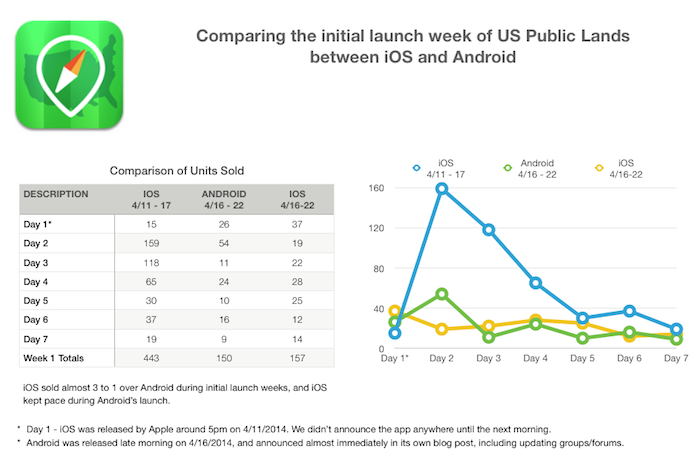 Comparing the initial launch week of US Public Lands between iOS and Android

Comparison of Units Sold

| DESCRIPTION | IOS 4/11 - 17 | ANDROID 4/16 - 22 | IOS 4/16-22 |
|---|---|---|---|
| Day 1* | 15 | 26 | 37 |
| Day 2 | 159 | 54 | 19 |
| Day 3 | 118 | 11 | 22 |
| Day 4 | 65 | 24 | 28 |
| Day 5 | 30 | 10 | 25 |
| Day 6 | 37 | 16 | 12 |
| Day 7 | 19 | 9 | 14 |
| Week 1 Totals | 443 | 150 | 157 |

iOS sold almost 3 to 1 over Android during initial launch weeks, and iOS kept pace during Android's launch.

iOS 4/11 - 17
Android 4/16 - 22
iOS 4/16-22

160
120
80
40
0
Day 1* Day 2 Day 3 Day 4 Day 5 Day 6 Day 7

* Day 1 - iOS was released by Apple around 5pm on 4/11/2014. We didn't announce the app anywhere until the next morning.
* Android was released late morning on 4/16/2014, and announced almost immediately in its own blog post, including updating groups/forums.